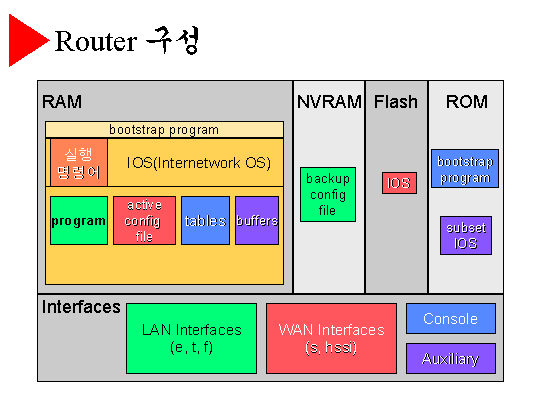 Router 구성

RAM

bootstrap program

실행 명령어

IOS(Internetwork OS)

program

active config file

tables

buffers

NVRAM

backup config file

Flash

IOS

ROM

bootstrap program

subset IOS

Interfaces

LAN Interfaces (e, t, f)

WAN Interfaces (s, hssi)

Console

Auxiliary